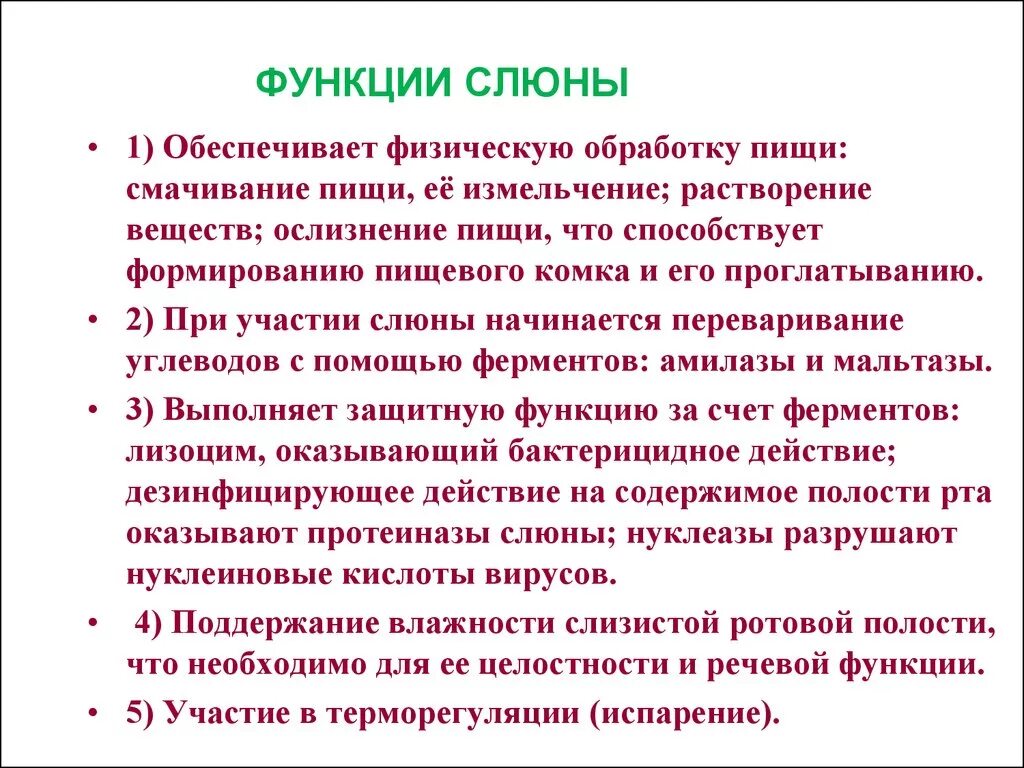 ФУНКЦИИ СЛЮНЫ

• 1) Обеспечивает физическую обработку пищи: смачивание пищи, её измельчение; растворение веществ; ослизнение пищи, что способствует формированию пищевого комка и его проглатыванию.

• 2) При участии слюны начинается переваривание углеводов с помощью ферментов: амилазы и мальтазы.

• 3) Выполняет защитную функцию за счет ферментов: лизоцим, оказывающий бактерицидное действие; дезинфицирующее действие на содержимое полости рта оказывают протеиназы слюны; нуклеазы разрушают нуклеиновые кислоты вирусов.

• 4) Поддержание влажности слизистой ротовой полости, что необходимо для ее целостности и речевой функции.

• 5) Участие в терморегуляции (испарение).